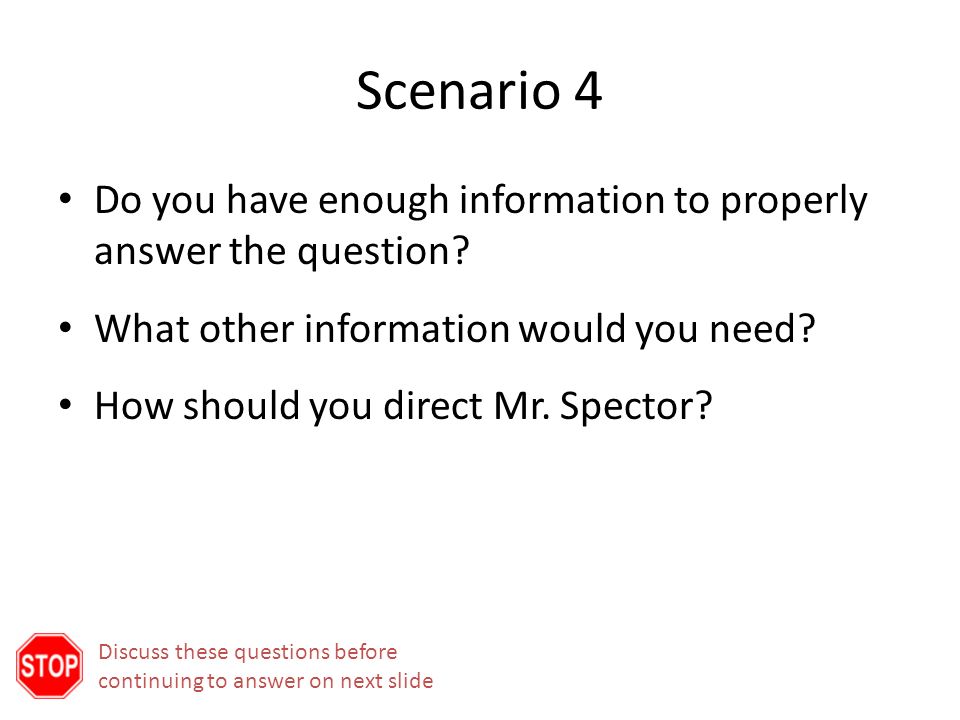 Scenario 4

• Do you have enough information to properly answer the question?

• What other information would you need?

• How should you direct Mr. Spector?

STOP

Discuss these questions before continuing to answer on next slide